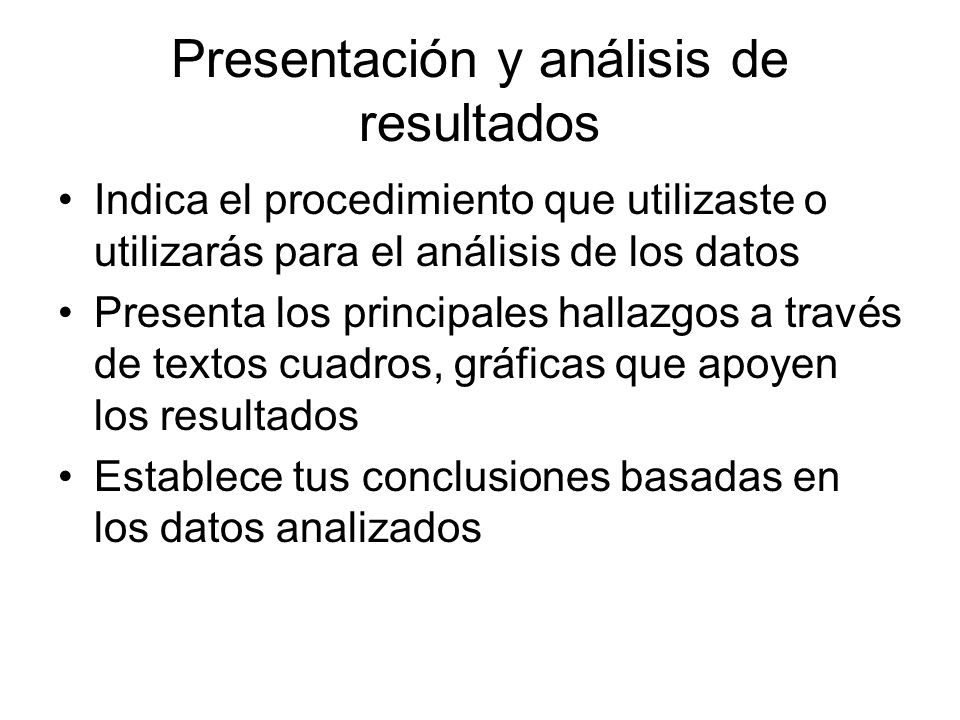 Presentación y análisis de resultados

• Indica el procedimiento que utilizaste o utilizarás para el análisis de los datos
• Presenta los principales hallazgos a través de textos cuadros, gráficas que apoyen los resultados
• Establece tus conclusiones basadas en los datos analizados